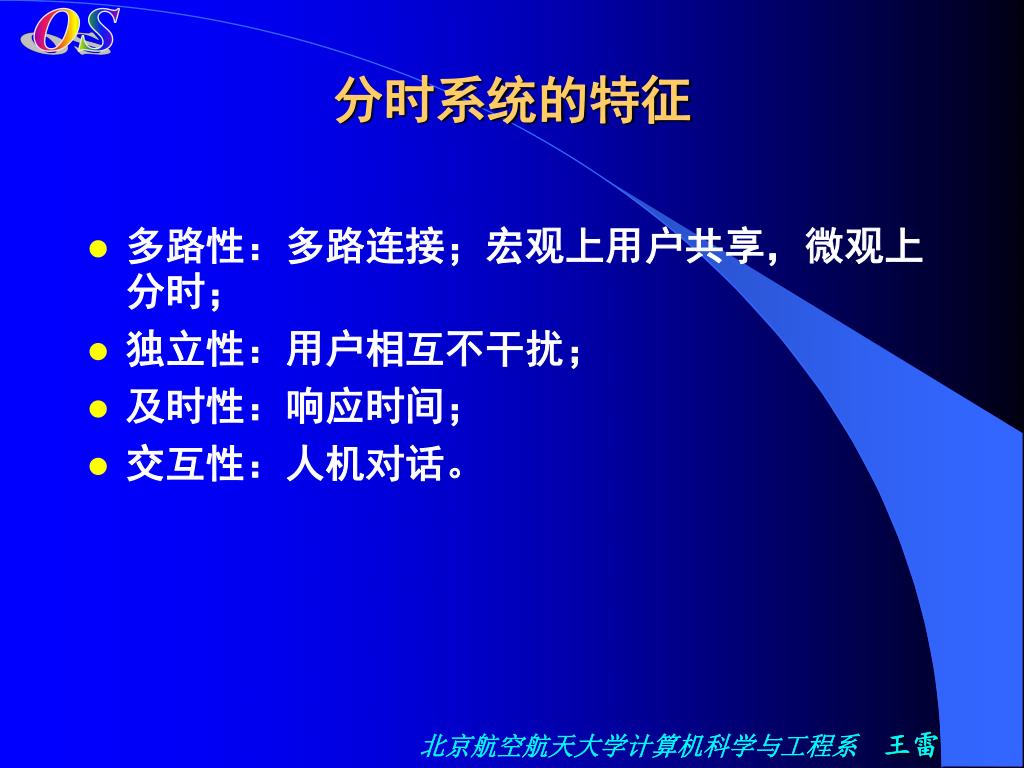 OS

分时系统的特征

- 多路性：多路连接；宏观上用户共享，微观上分时；
- 独立性：用户相互不干扰；
- 及时性：响应时间；
- 交互性：人机对话。

北京航空航天大学计算机科学与工程系 王雷